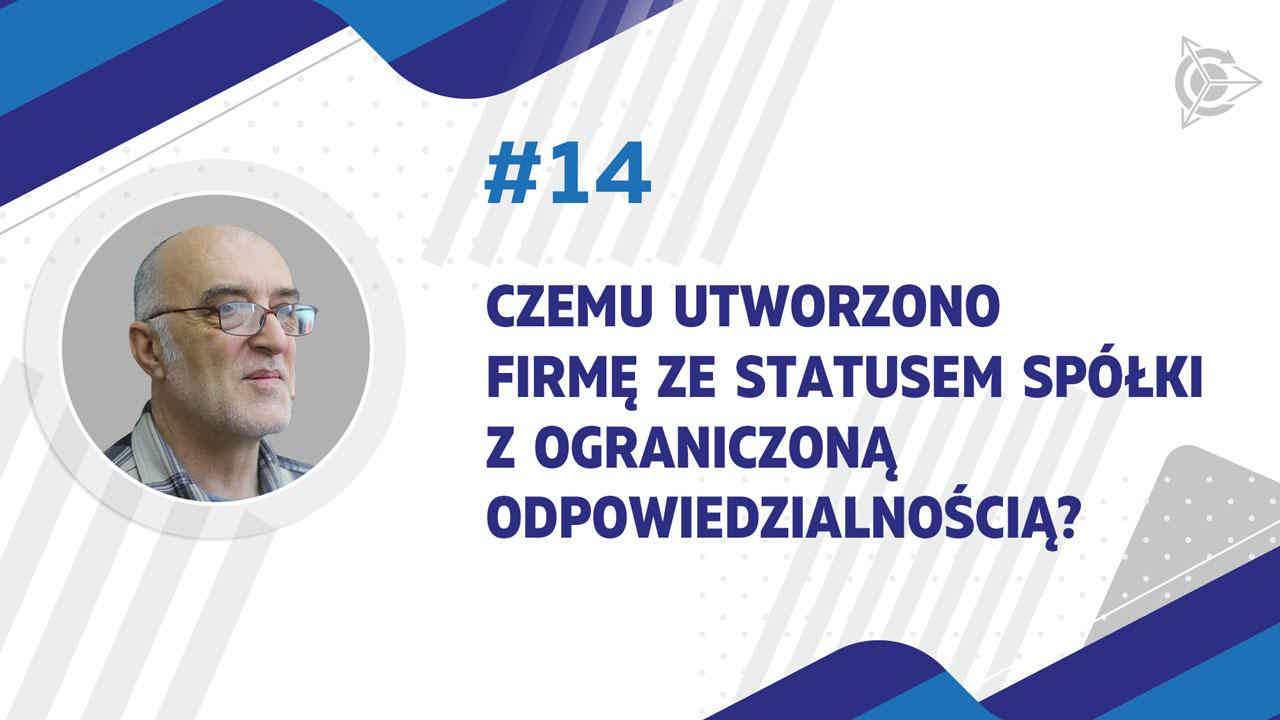 #14

CZEMU UTWORZONO FIRMĘ ZE STATUSEM SPÓŁKI Z OGRANICZONĄ ODPOWIEDZIALNOŚCIĄ?